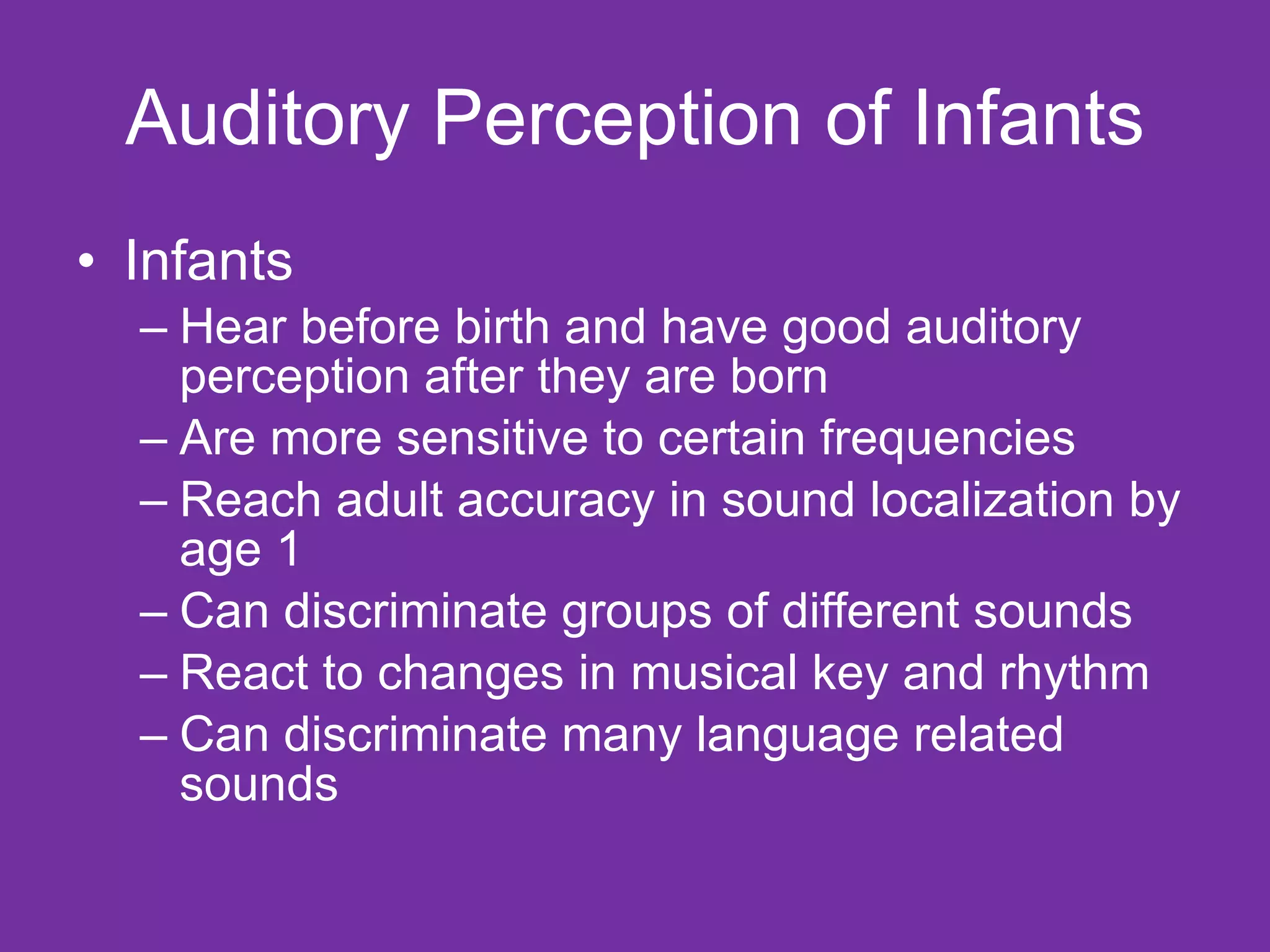 Auditory Perception of Infants

• Infants
– Hear before birth and have good auditory perception after they are born
– Are more sensitive to certain frequencies
– Reach adult accuracy in sound localization by age 1
– Can discriminate groups of different sounds
– React to changes in musical key and rhythm
– Can discriminate many language related sounds